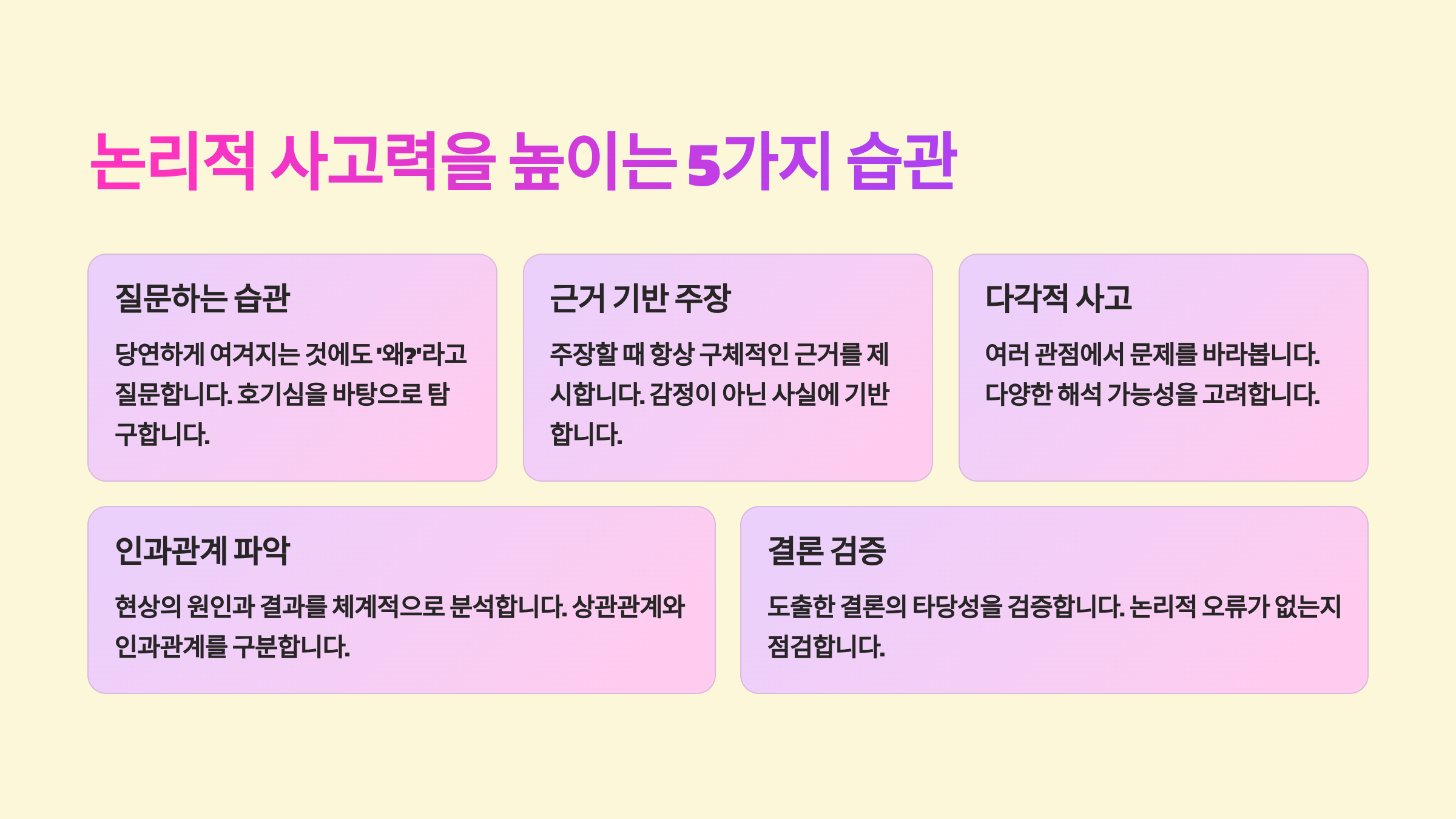 논리적 사고력을 높이는 5가지 습관

질문하는 습관

당연하게 여겨지는 것에도 '왜?'라고 질문합니다. 호기심을 바탕으로 탐구합니다.

근거 기반 주장

주장할 때 항상 구체적인 근거를 제시합니다. 감정이 아닌 사실에 기반합니다.

다각적 사고

여러 관점에서 문제를 바라봅니다. 다양한 해석 가능성을 고려합니다.

인과관계 파악

현상의 원인과 결과를 체계적으로 분석합니다. 상관관계와 인과관계를 구분합니다.

결론 검증

도출한 결론의 타당성을 검증합니다. 논리적 오류가 없는지 점검합니다.